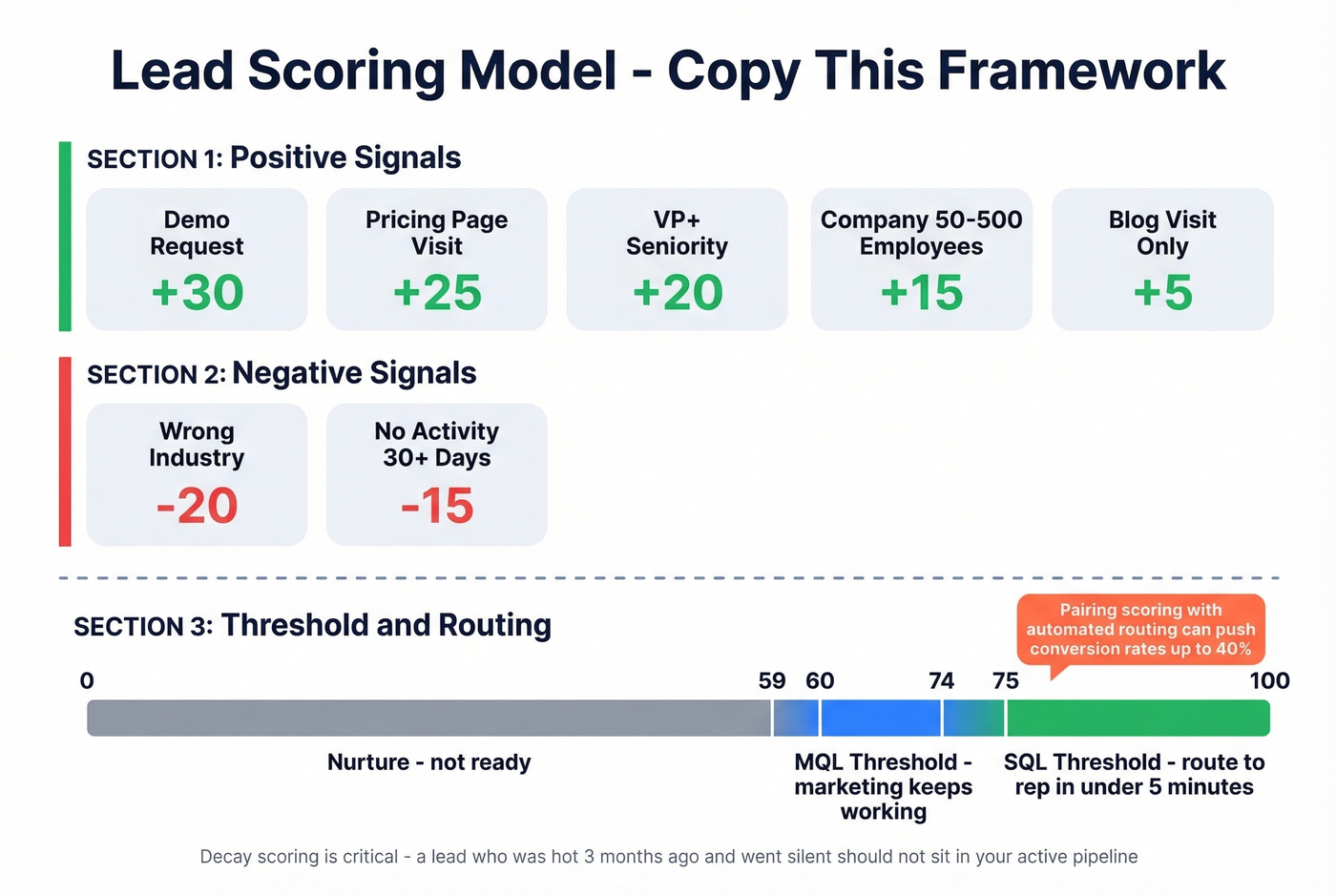 Lead Scoring Model - Copy This Framework

SECTION 1: Positive Signals

Demo Request
+30

Pricing Page Visit
+25

VP+ Seniority
+20

Company 50-500 Employees
+15

Blog Visit Only
+5

SECTION 2: Negative Signals

Wrong Industry
-20

No Activity 30+ Days
-15

SECTION 3: Threshold and Routing

Pairing scoring with automated routing can push conversion rates up to 40%

0 59 60 74 75 100

Nurture - not ready

MQL Threshold - marketing keeps working

SQL Threshold - route to rep in under 5 minutes

Decay scoring is critical - a lead who was hot 3 months ago and went silent should not sit in your active pipeline